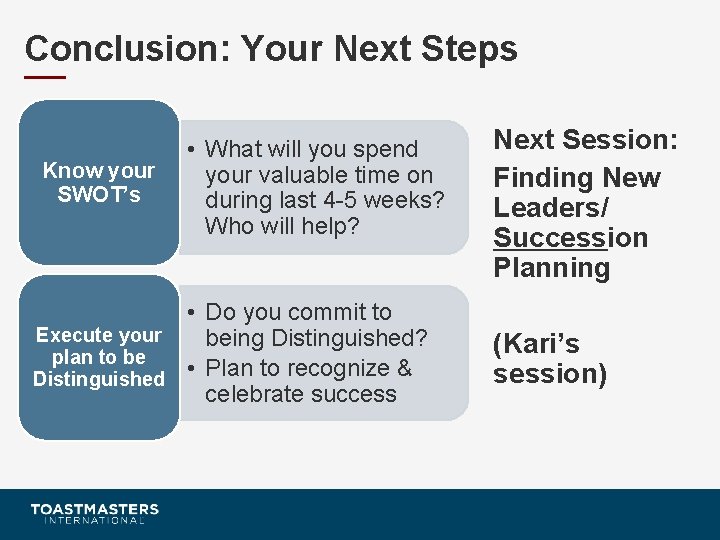 Conclusion: Your Next Steps

Know your SWOT's

• What will you spend your valuable time on during last 4-5 weeks? Who will help?

Execute your plan to be Distinguished

• Do you commit to being Distinguished?
• Plan to recognize & celebrate success

Next Session:

Finding New Leaders/ Succession Planning

(Kari's session)

TOASTMASTERS INTERNATIONAL